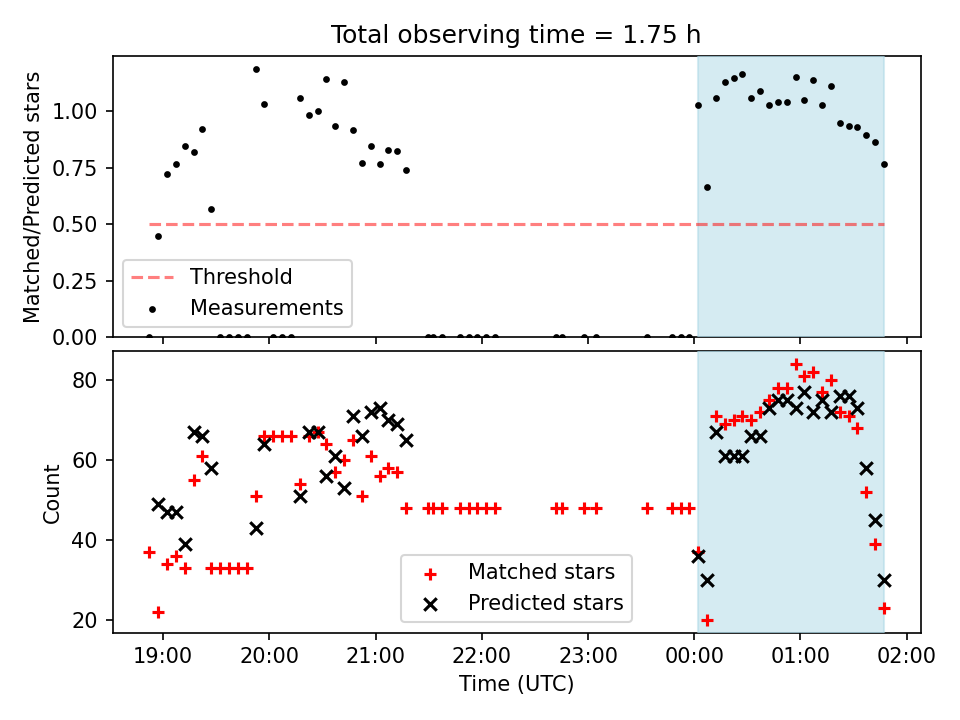 Total observing time = 1.75 h

Matched/Predicted stars

1.00
0.75
0.50
0.25
0.00

Threshold
Measurements

Count

80
60
40
20

Matched stars
Predicted stars

19:00 20:00 21:00 22:00 23:00 00:00 01:00 02:00

Time (UTC)